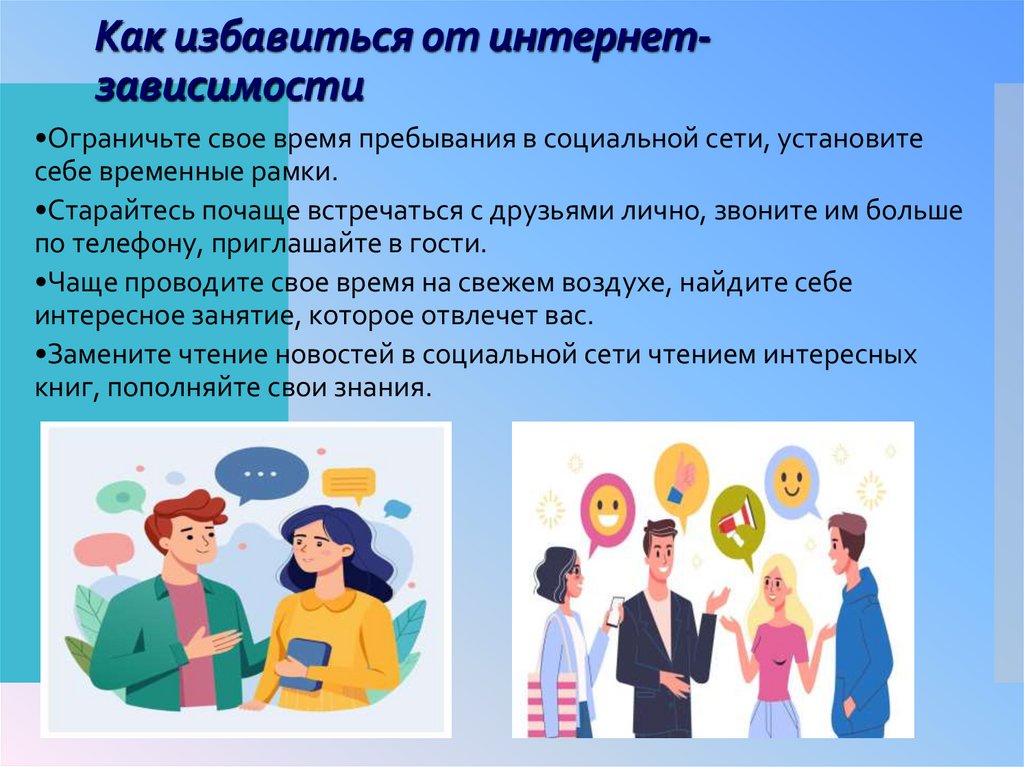 Как избавиться от интернет-зависимости

•Ограничьте свое время пребывания в социальной сети, установите себе временные рамки.

•Старайтесь почаще встречаться с друзьями лично, звоните им больше по телефону, приглашайте в гости.

•Чаще проводите свое время на свежем воздухе, найдите себе интересное занятие, которое отвлечет вас.

•Замените чтение новостей в социальной сети чтением интересных книг, пополняйте свои знания.